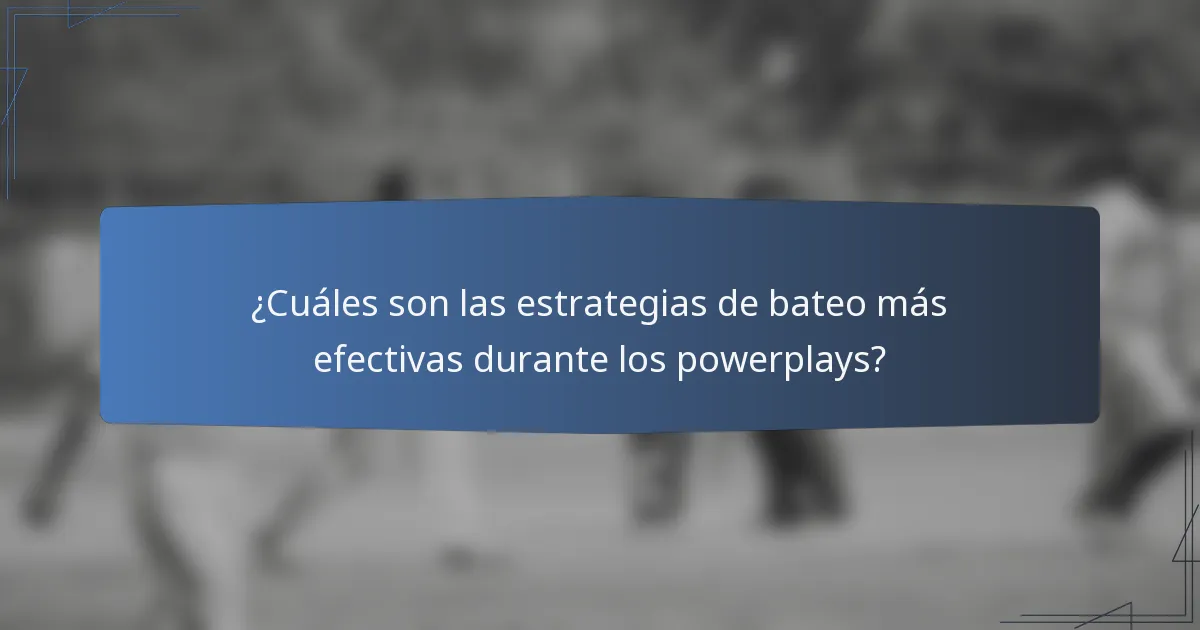 ¿Cuáles son las estrategias de bateo más efectivas durante los powerplays?